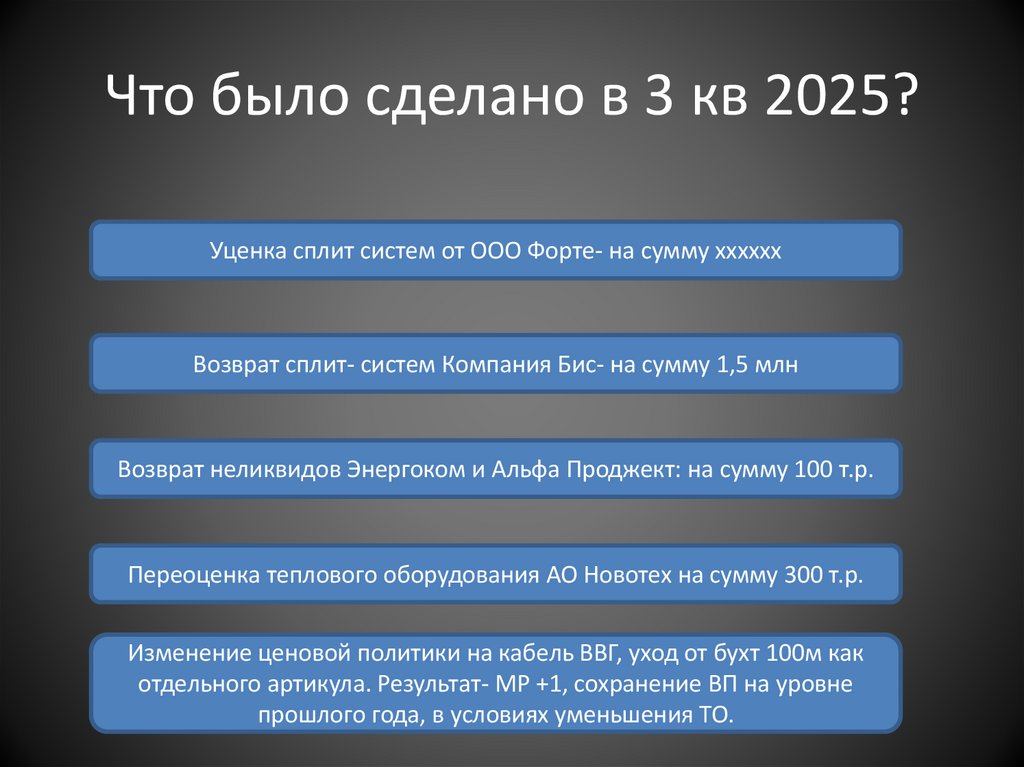 Что было сделано в 3 кв 2025?

Уценка сплит систем от ООО Форте- на сумму хххххх

Возврат сплит- систем Компания Бис- на сумму 1,5 млн

Возврат неликвидов Энергоком и Альфа Проджект: на сумму 100 т.р.

Переоценка теплового оборудования АО Новотех на сумму 300 т.р.

Изменение ценовой политики на кабель ВВГ, уход от бухт 100м как отдельного артикула. Результат- МР +1, сохранение ВП на уровне прошлого года, в условиях уменьшения ТО.